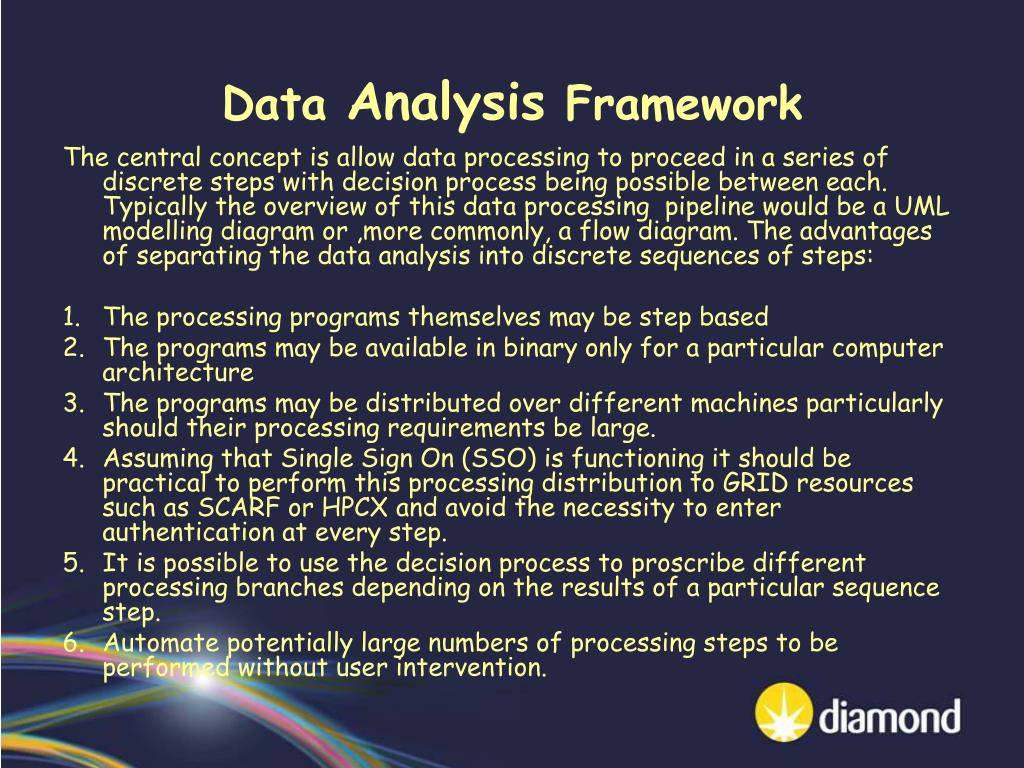 Data Analysis Framework

The central concept is allow data processing to proceed in a series of discrete steps with decision process being possible between each. Typically the overview of this data processing pipeline would be a UML modelling diagram or ,more commonly, a flow diagram. The advantages of separating the data analysis into discrete sequences of steps:

1. The processing programs themselves may be step based
2. The programs may be available in binary only for a particular computer architecture
3. The programs may be distributed over different machines particularly should their processing requirements be large.
4. Assuming that Single Sign On (SSO) is functioning it should be practical to perform this processing distribution to GRID resources such as SCARF or HPCX and avoid the necessity to enter authentication at every step.
5. It is possible to use the decision process to proscribe different processing branches depending on the results of a particular sequence step.
6. Automate potentially large numbers of processing steps to be performed without user intervention.

diamond